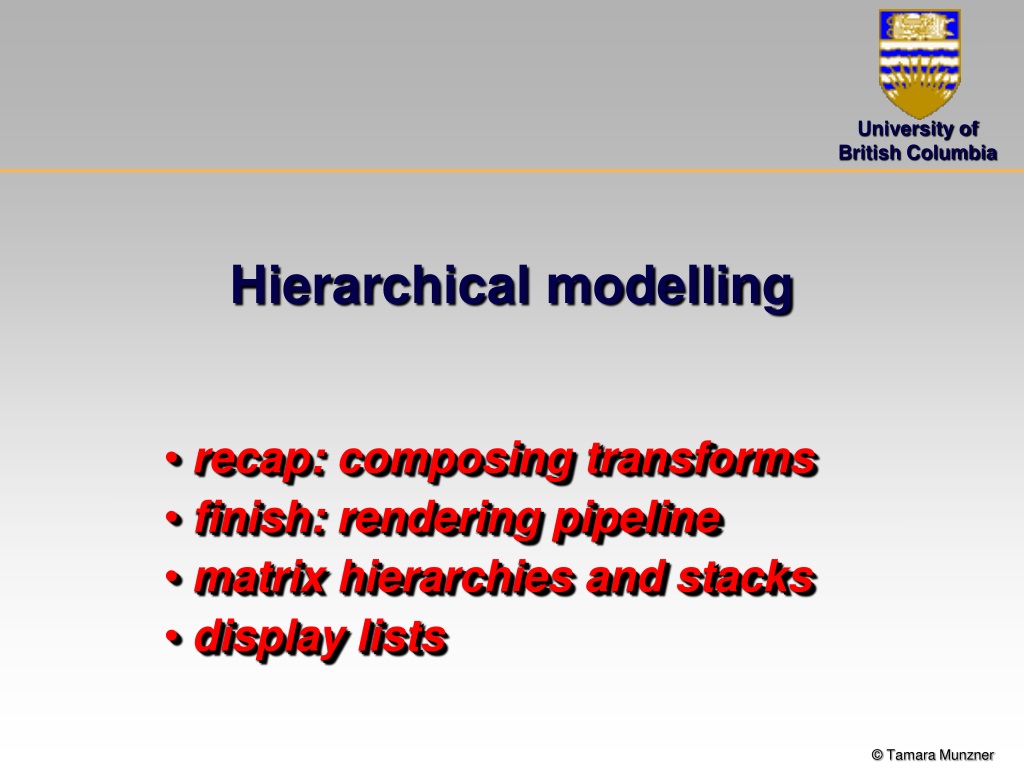 University of British Columbia

Hierarchical modelling

• recap: composing transforms
• finish: rendering pipeline
• matrix hierarchies and stacks
• display lists

© Tamara Munzner